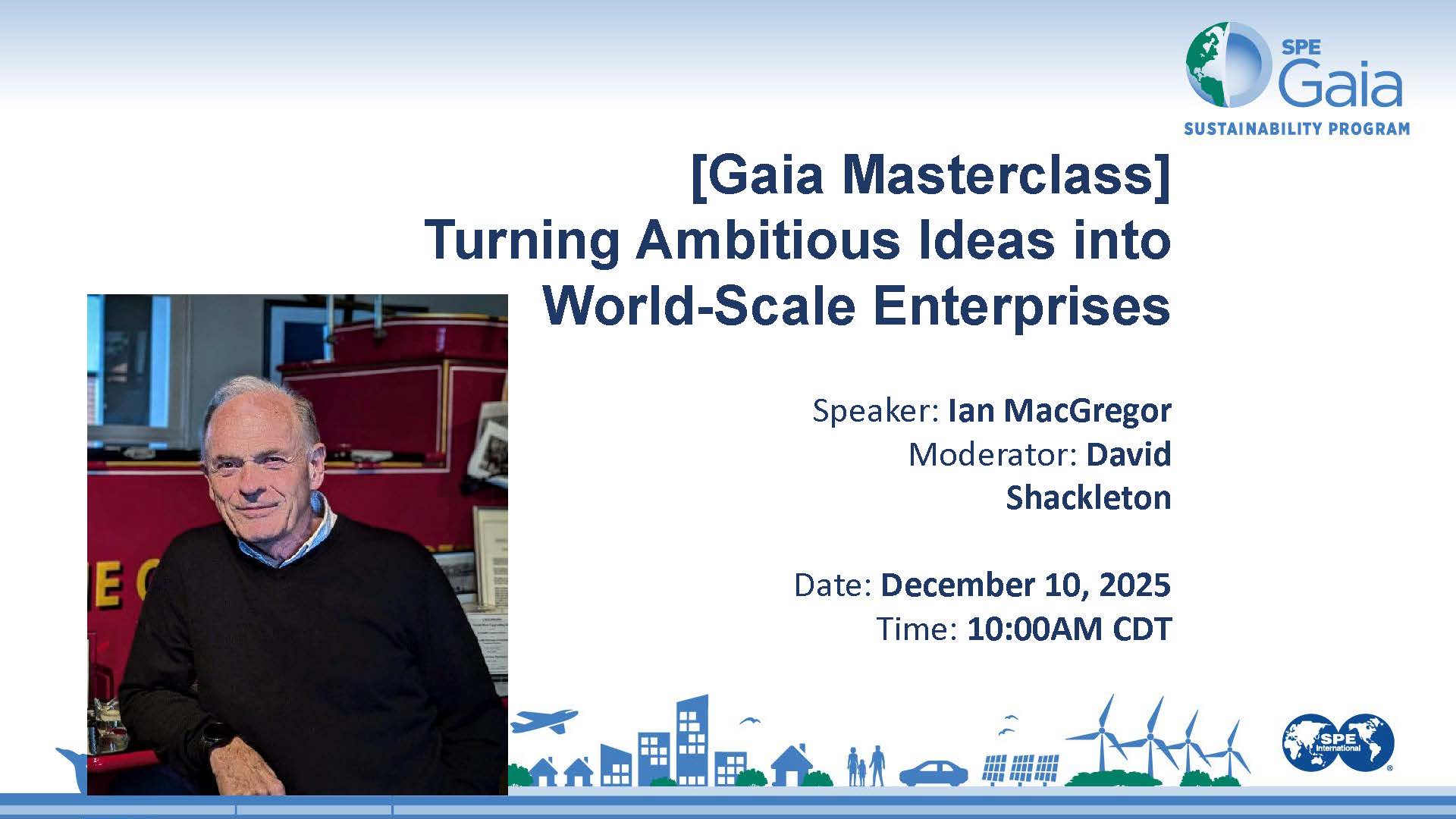 SPE Gaia
SUSTAINABILITY PROGRAM

[Gaia Masterclass]
Turning Ambitious Ideas into World-Scale Enterprises

Speaker: Ian MacGregor
Moderator: David Shackleton

Date: December 10, 2025
Time: 10:00AM CDT

SPE International